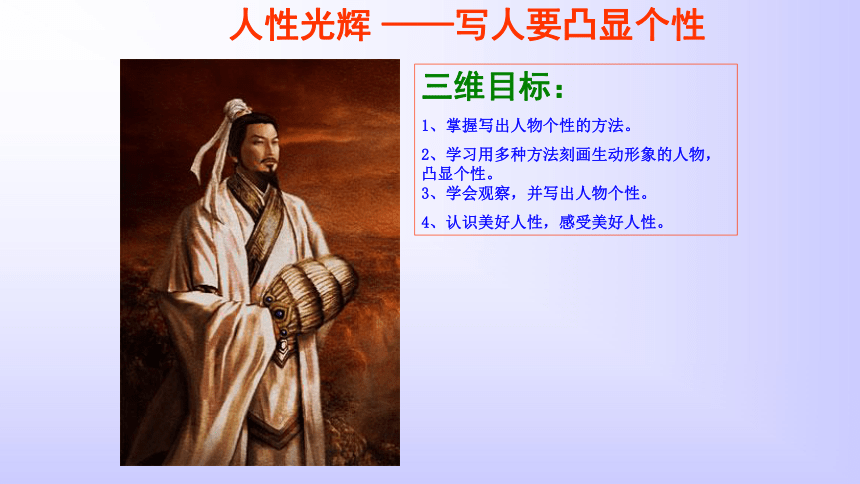 人性光辉 ——写人要凸显个性

三维目标：

1、掌握写出人物个性的方法。

2、学习用多种方法刻画生动形象的人物，凸显个性。

3、学会观察，并写出人物个性。

4、认识美好人性，感受美好人性。